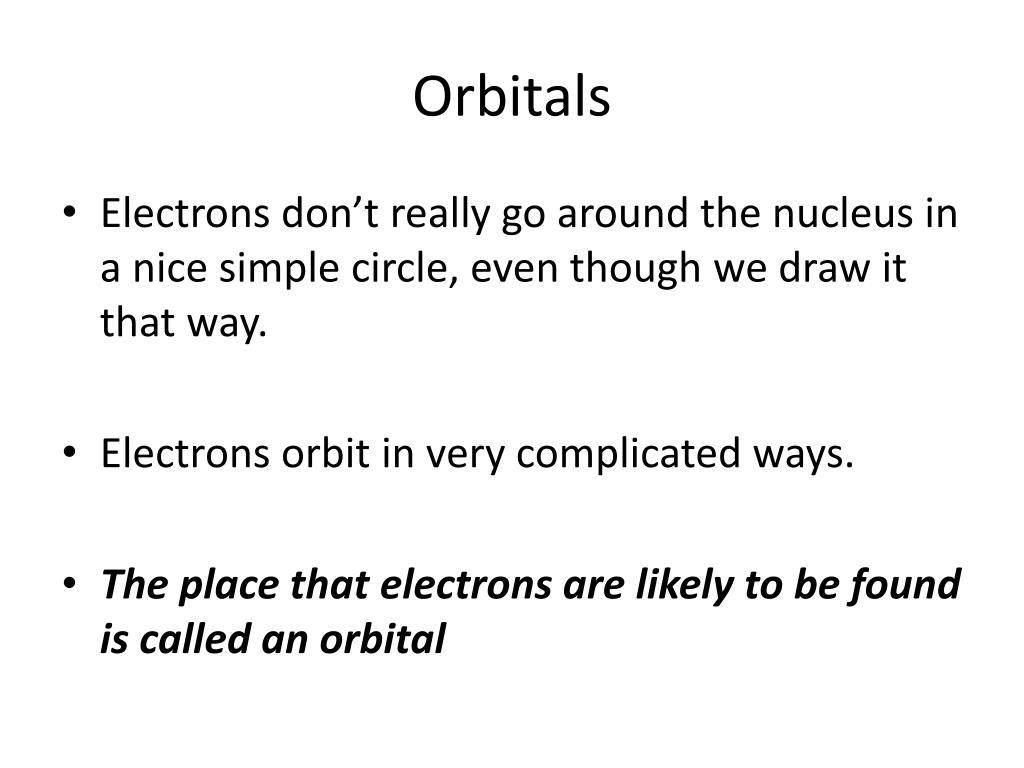 Orbitals

• Electrons don’t really go around the nucleus in a nice simple circle, even though we draw it that way.

• Electrons orbit in very complicated ways.

• The place that electrons are likely to be found is called an orbital